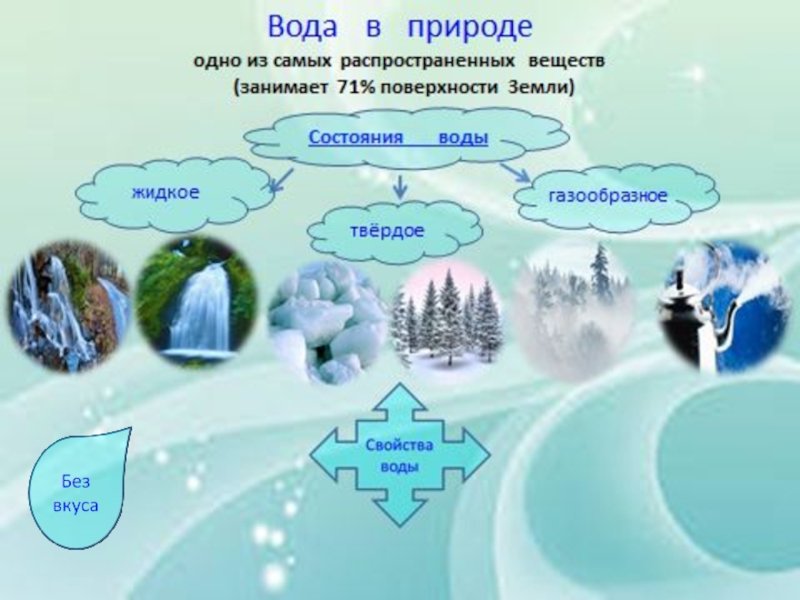 Вода в природе

одно из самых распространенных веществ (занимает 71% поверхности Земли)

Состояния воды

жидкое

твёрдое

газообразное

Свойства воды

Без вкуса